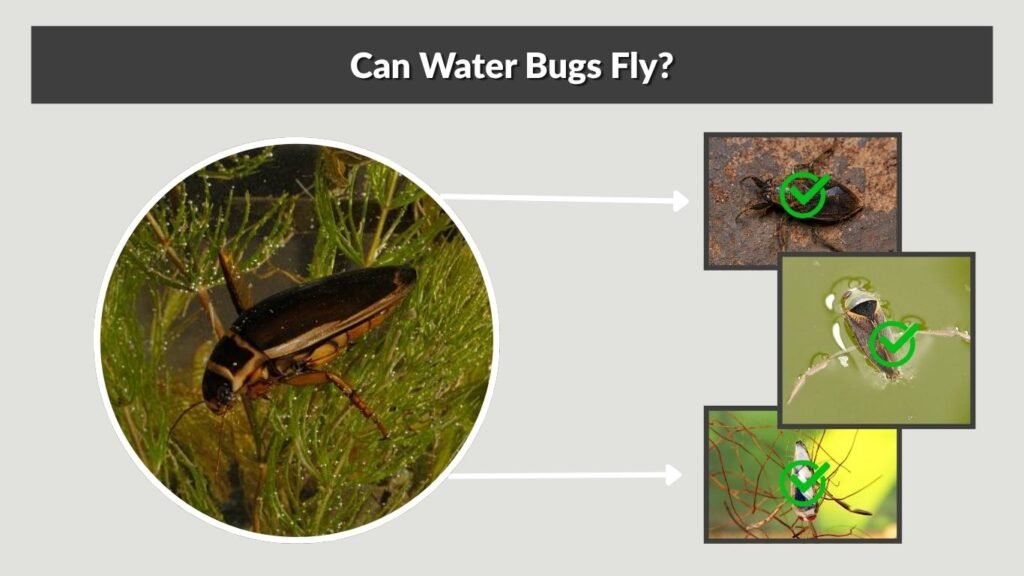 Can Water Bugs Fly?